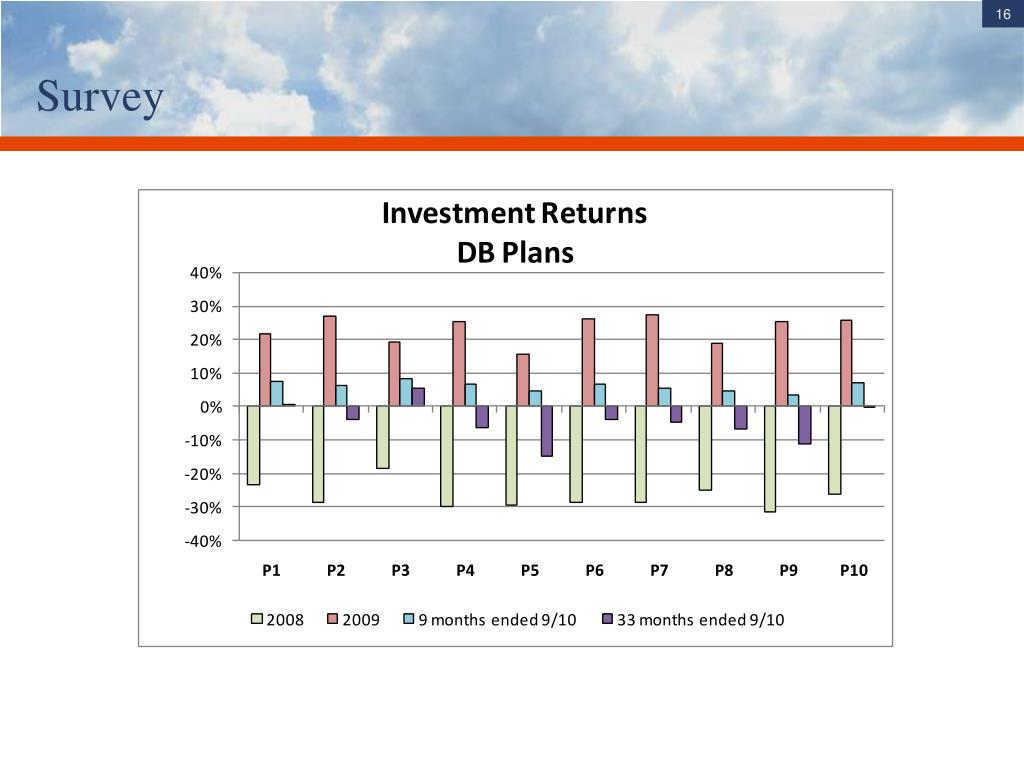 16

Survey

Investment Returns
DB Plans

40%
30%
20%
10%
0%
-10%
-20%
-30%
-40%

P1 P2 P3 P4 P5 P6 P7 P8 P9 P10

2008 2009 9 months ended 9/10 33 months ended 9/10